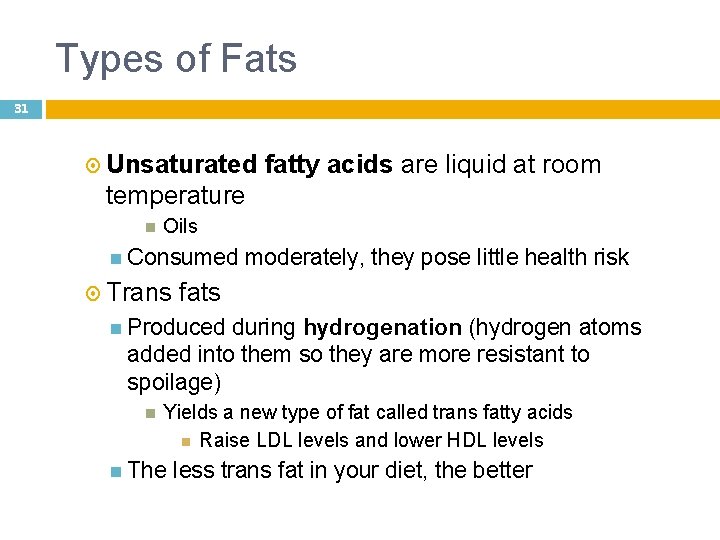 Types of Fats

31

Unsaturated fatty acids are liquid at room temperature

Oils

Consumed moderately, they pose little health risk

Trans fats

Produced during hydrogenation (hydrogen atoms added into them so they are more resistant to spoilage)

Yields a new type of fat called trans fatty acids

Raise LDL levels and lower HDL levels

The less trans fat in your diet, the better